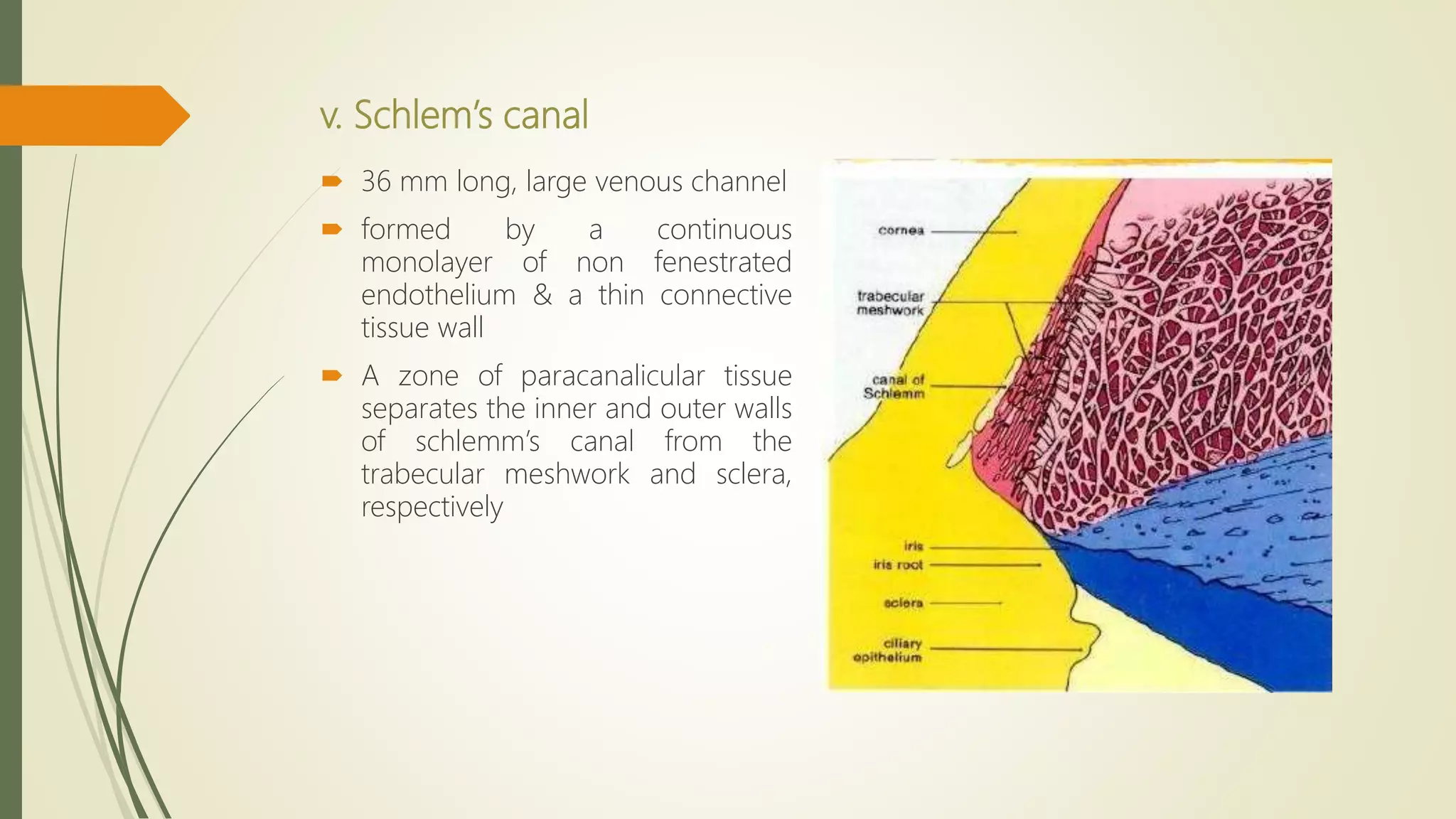 v. Schlem's canal

36 mm long, large venous channel

formed by a continuous monolayer of non fenestrated endothelium & a thin connective tissue wall

A zone of paracanalicular tissue separates the inner and outer walls of schlemm's canal from the trabecular meshwork and sclera, respectively

cornea

trabecular meshwork

canal of Schlemm

iris

iris root

sclera

ciliary epithelium